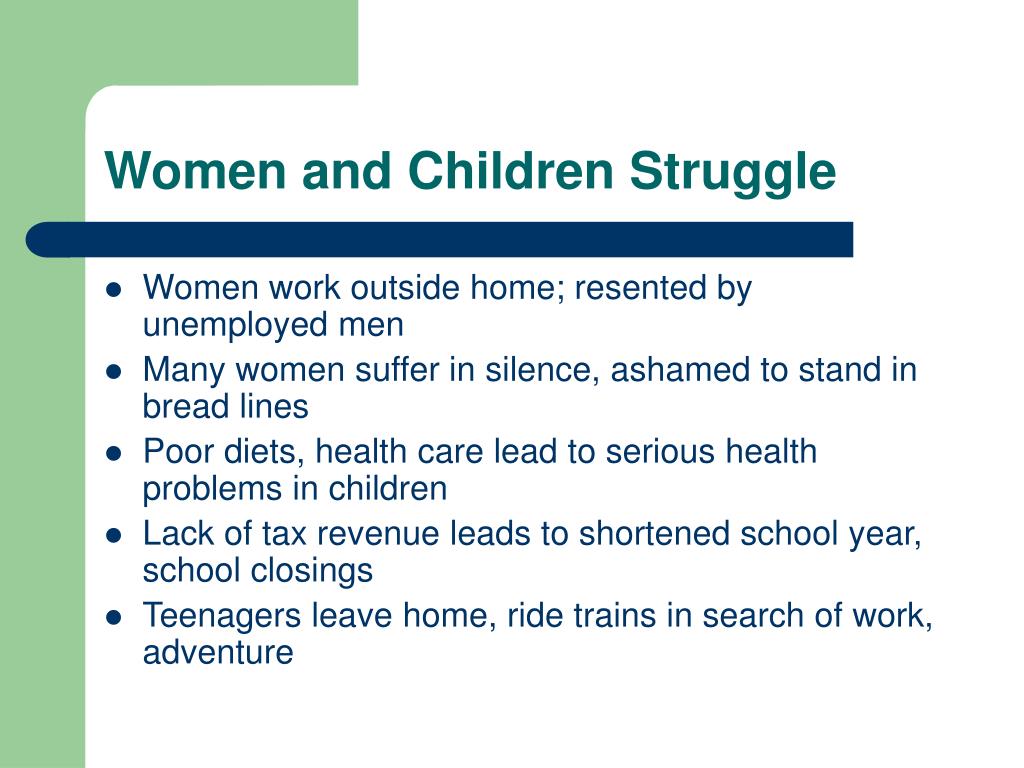 Women and Children Struggle

- Women work outside home; resented by unemployed men
- Many women suffer in silence, ashamed to stand in bread lines
- Poor diets, health care lead to serious health problems in children
- Lack of tax revenue leads to shortened school year, school closings
- Teenagers leave home, ride trains in search of work, adventure